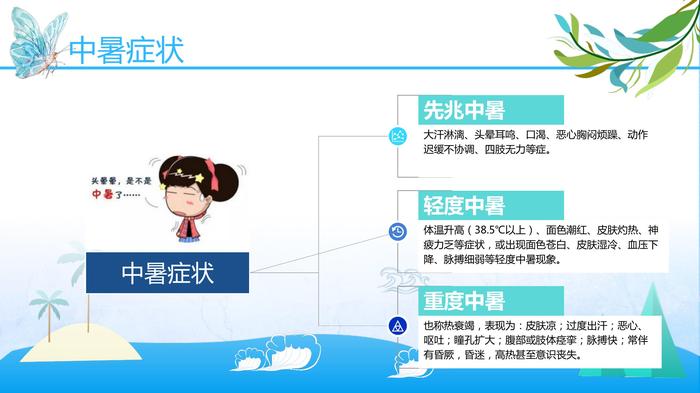 中暑症状

头晕晕，是不是中暑了……

中暑症状

先兆中暑

大汗淋漓、头晕耳鸣、口渴、恶心胸闷烦躁、动作迟缓不协调、四肢无力等症。

轻度中暑

体温升高（38.5℃以上）、面色潮红、皮肤灼热、神疲力乏等症状，或出现面色苍白、皮肤湿冷、血压下降、脉搏细弱等轻度中暑现象。

重度中暑

也称热衰竭，表现为：皮肤凉；过度出汗；恶心、呕吐；瞳孔扩大；腹部或肢体痉挛；脉搏快；常伴有昏厥，昏迷，高热甚至意识丧失。